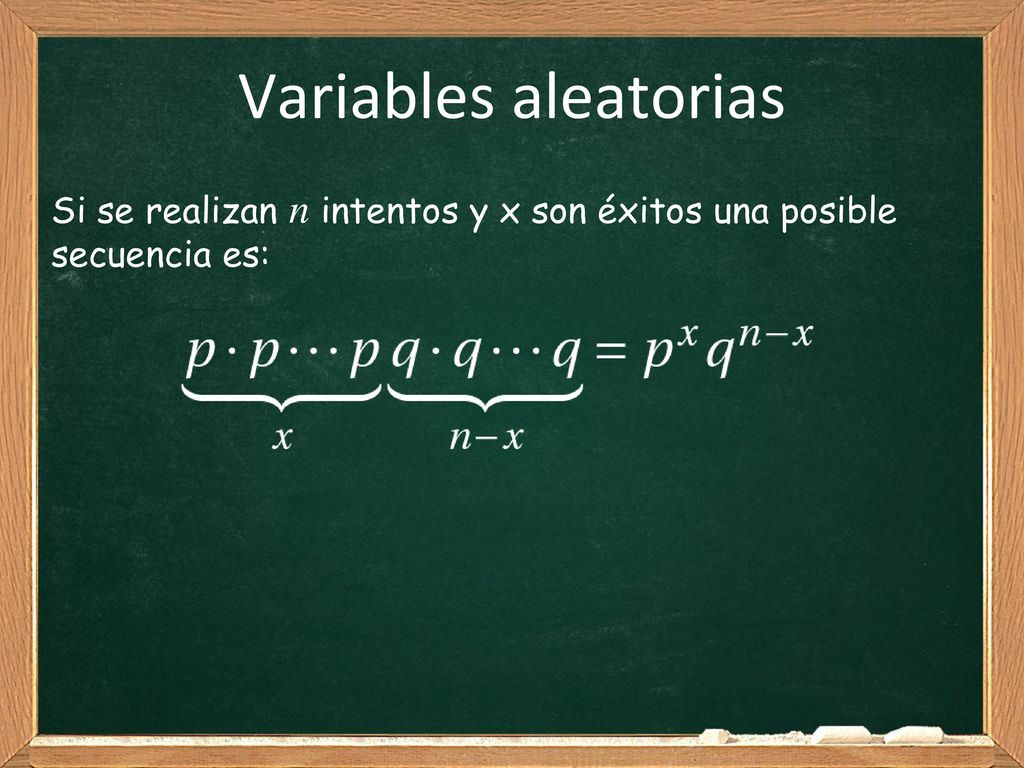 Variables aleatorias

Si se realizan $n$ intentos y x son éxitos una posible secuencia es:

$\underbrace{p \cdot p \cdots p}_{x} \underbrace{q \cdot q \cdots q}_{n-x} = p^x q^{n-x}$